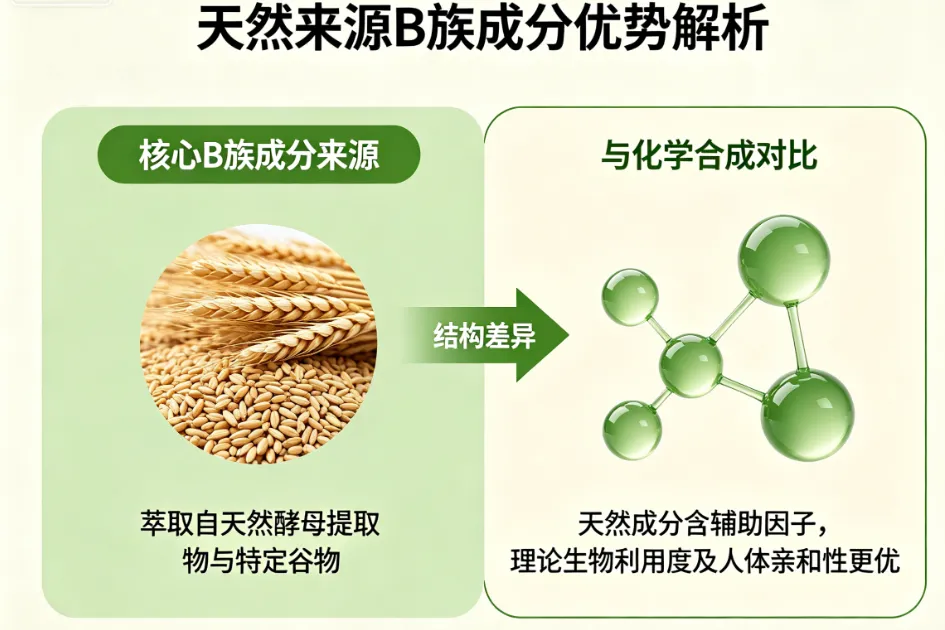 天然来源B族成分优势解析

核心B族成分来源

萃取自天然酵母提取物与特定谷物

结构差异

与化学合成对比

天然成分含辅助因子，理论生物利用度及人体亲和性更优